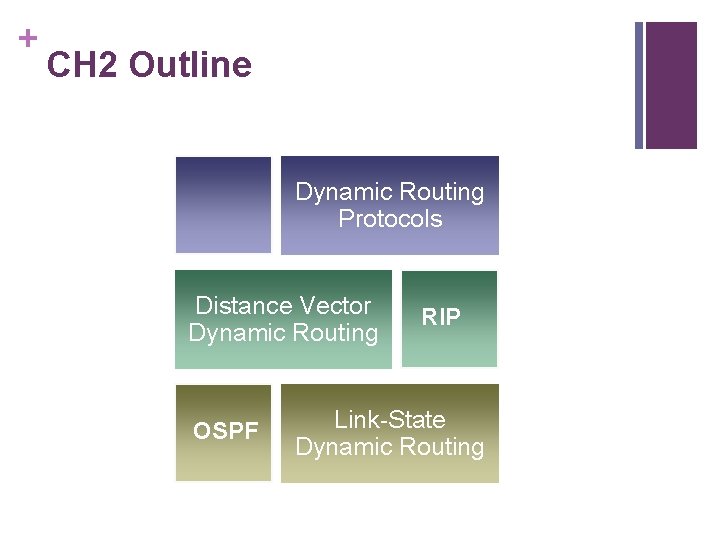 +
CH2 Outline

Dynamic Routing Protocols

Distance Vector Dynamic Routing

RIP

OSPF

Link-State Dynamic Routing